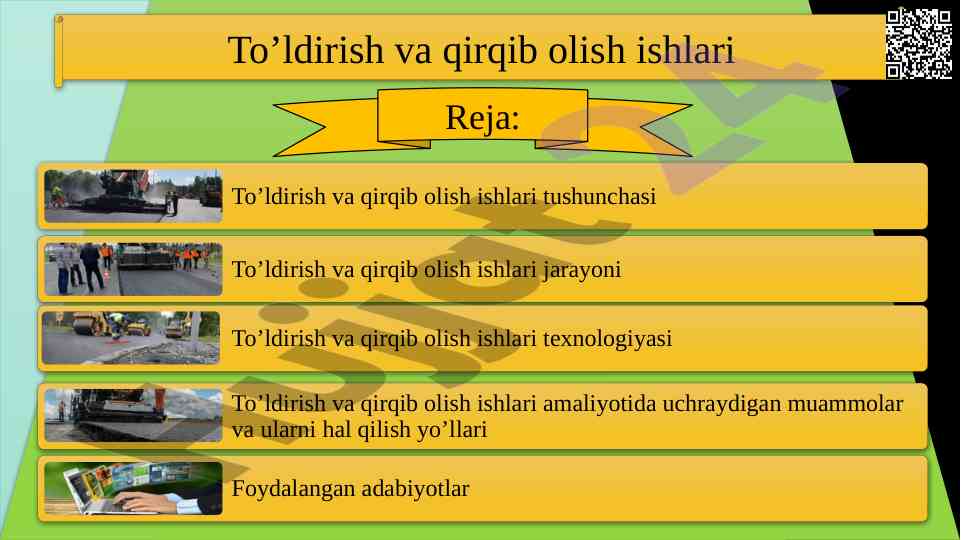 To’ldirish va qirqib olish ishlari

Reja:

To’ldirish va qirqib olish ishlari tushunchasi

To’ldirish va qirqib olish ishlari jarayoni

To’ldirish va qirqib olish ishlari texnologiyasi

To’ldirish va qirqib olish ishlari amaliyotida uchraydigan muammolar va ularni hal qilish yo’llari

Foydalangan adabiyotlar